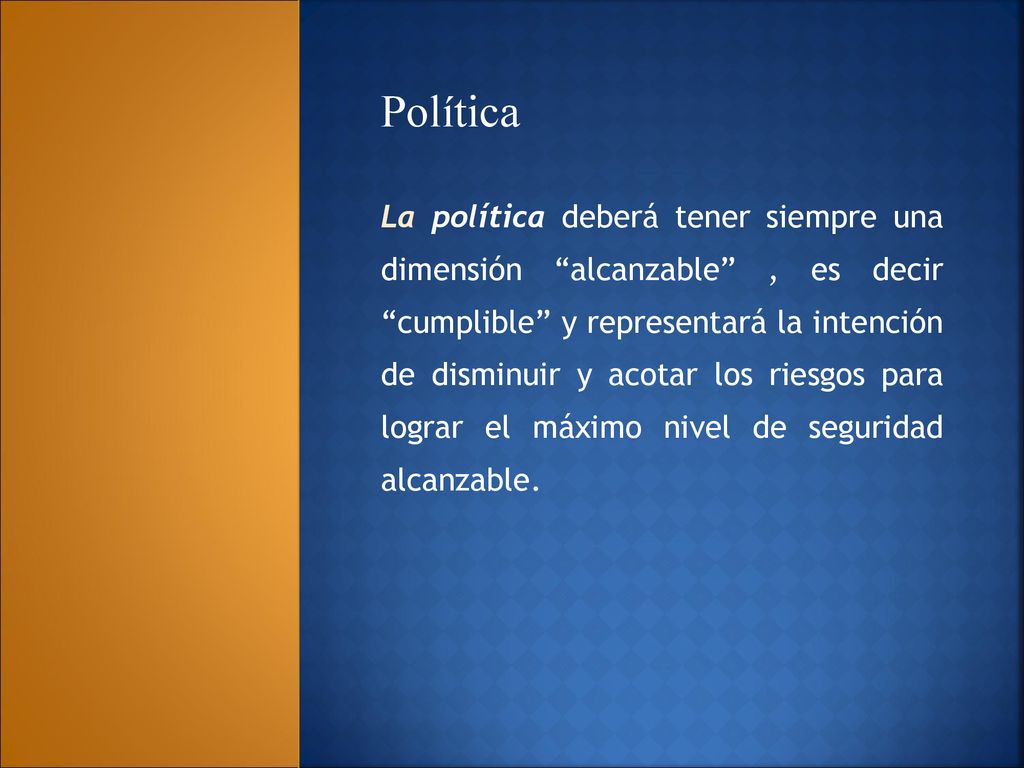 Política

La política deberá tener siempre una dimensión “alcanzable” , es decir “cumplible” y representará la intención de disminuir y acotar los riesgos para lograr el máximo nivel de seguridad alcanzable.